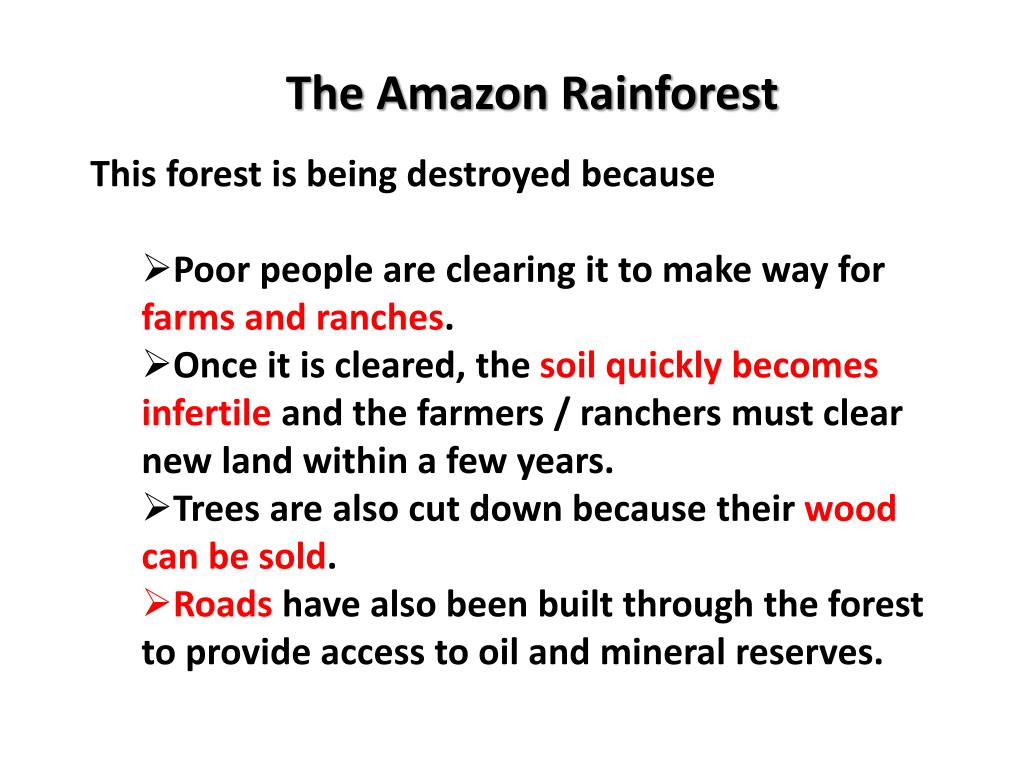 The Amazon Rainforest

This forest is being destroyed because

➢Poor people are clearing it to make way for farms and ranches.
➢Once it is cleared, the soil quickly becomes infertile and the farmers / ranchers must clear new land within a few years.
➢Trees are also cut down because their wood can be sold.
➢Roads have also been built through the forest to provide access to oil and mineral reserves.